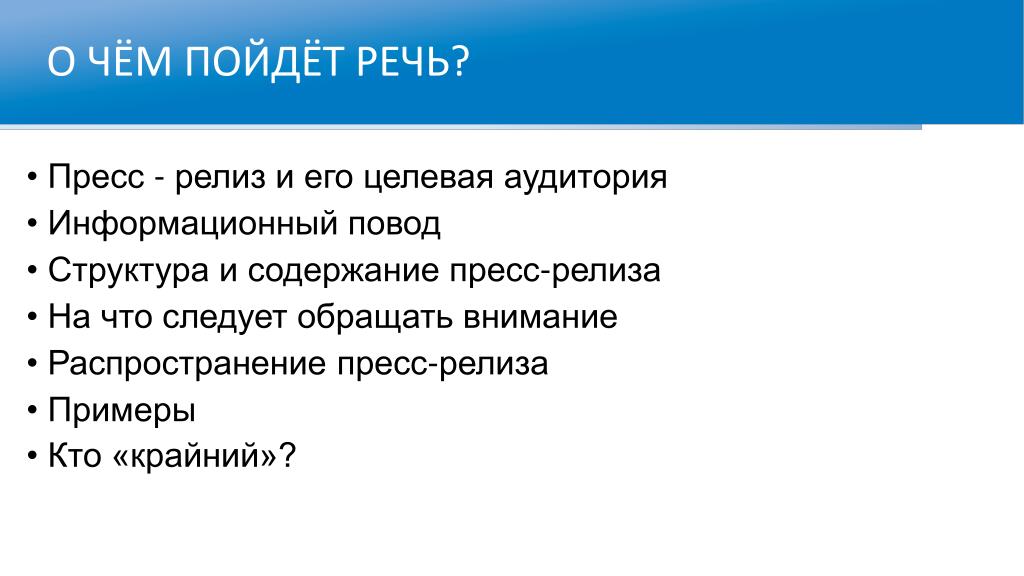 О ЧЁМ ПОЙДЁТ РЕЧЬ?

• Пресс - релиз и его целевая аудитория
• Информационный повод
• Структура и содержание пресс-релиза
• На что следует обращать внимание
• Распространение пресс-релиза
• Примеры
• Кто «крайний»?